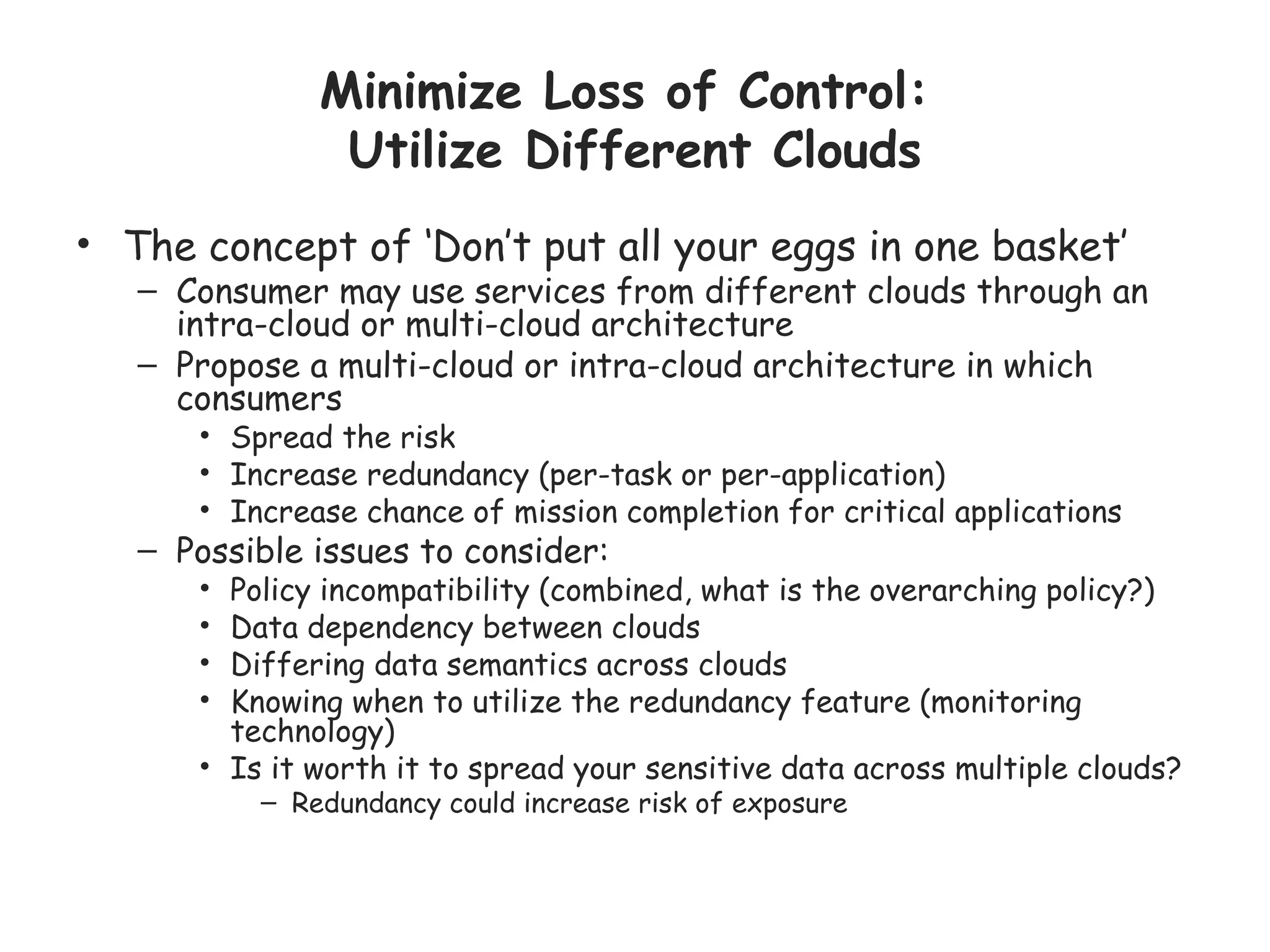 Minimize Loss of Control:
Utilize Different Clouds

• The concept of 'Don't put all your eggs in one basket'
– Consumer may use services from different clouds through an intra-cloud or multi-cloud architecture
– Propose a multi-cloud or intra-cloud architecture in which consumers
• Spread the risk
• Increase redundancy (per-task or per-application)
• Increase chance of mission completion for critical applications
– Possible issues to consider:
• Policy incompatibility (combined, what is the overarching policy?)
• Data dependency between clouds
• Differing data semantics across clouds
• Knowing when to utilize the redundancy feature (monitoring technology)
• Is it worth it to spread your sensitive data across multiple clouds?
– Redundancy could increase risk of exposure